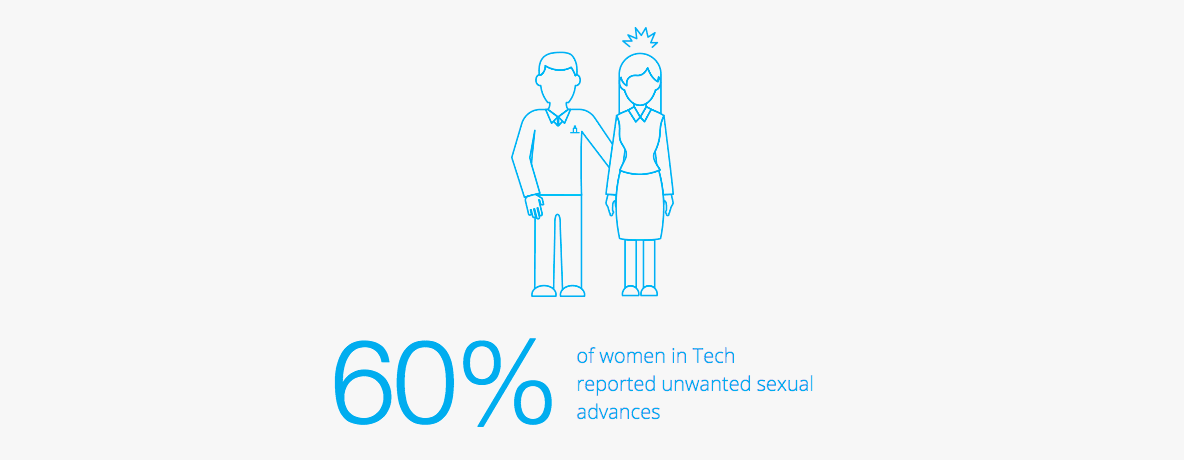 60%

of women in Tech reported unwanted sexual advances